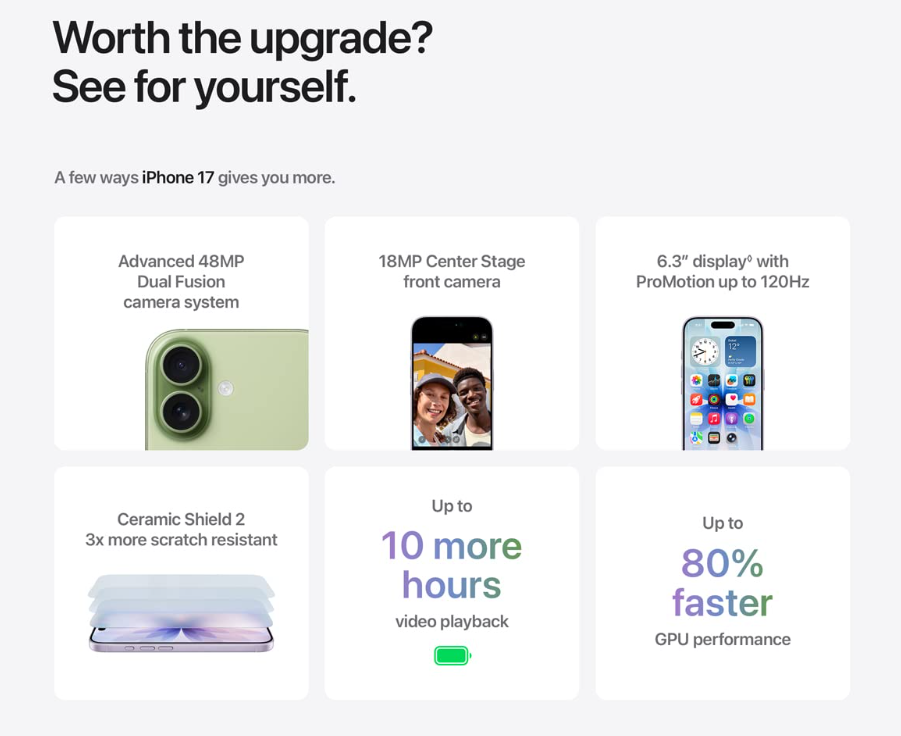 Worth the upgrade?
See for yourself.

A few ways iPhone 17 gives you more.

Advanced 48MP Dual Fusion camera system

18MP Center Stage front camera

6.3″ display◊ with ProMotion up to 120Hz

Ceramic Shield 2
3x more scratch resistant

Up to
10 more hours
video playback

Up to
80% faster
GPU performance